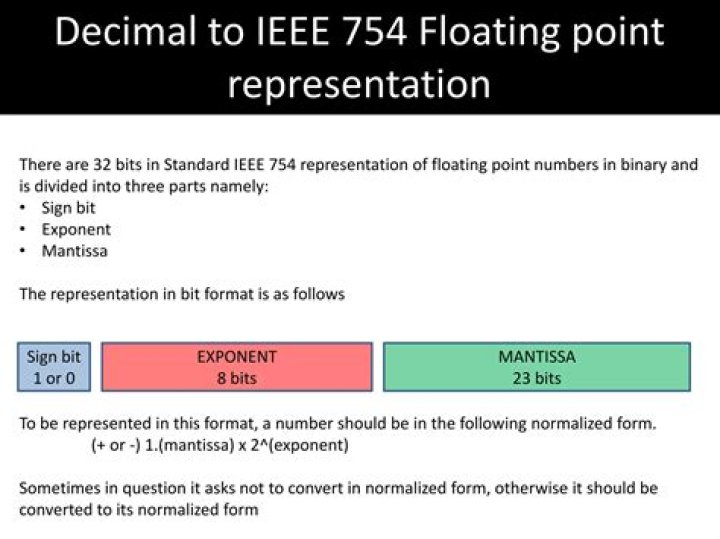 Decimal to IEEE 754 Floating point representation

There are 32 bits in Standard IEEE 754 representation of floating point numbers in binary and is divided into three parts namely:
• Sign bit
• Exponent
• Mantissa

The representation in bit format is as follows

Sign bit
1 or 0

EXPONENT
8 bits

MANTISSA
23 bits

To be represented in this format, a number should be in the following normalized form.
(+ or -) 1.(mantissa) x 2^(exponent)

Sometimes in question it asks not to convert in normalized form, otherwise it should be converted to its normalized form